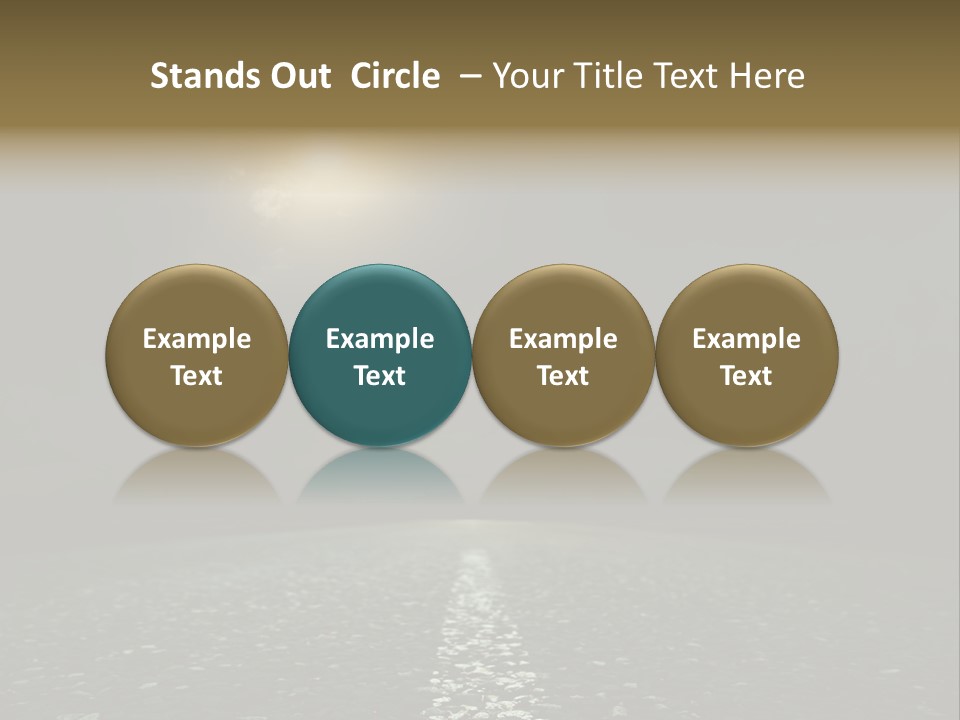 Stands Out Circle – Your Title Text Here

Example Text

Example Text

Example Text

Example Text